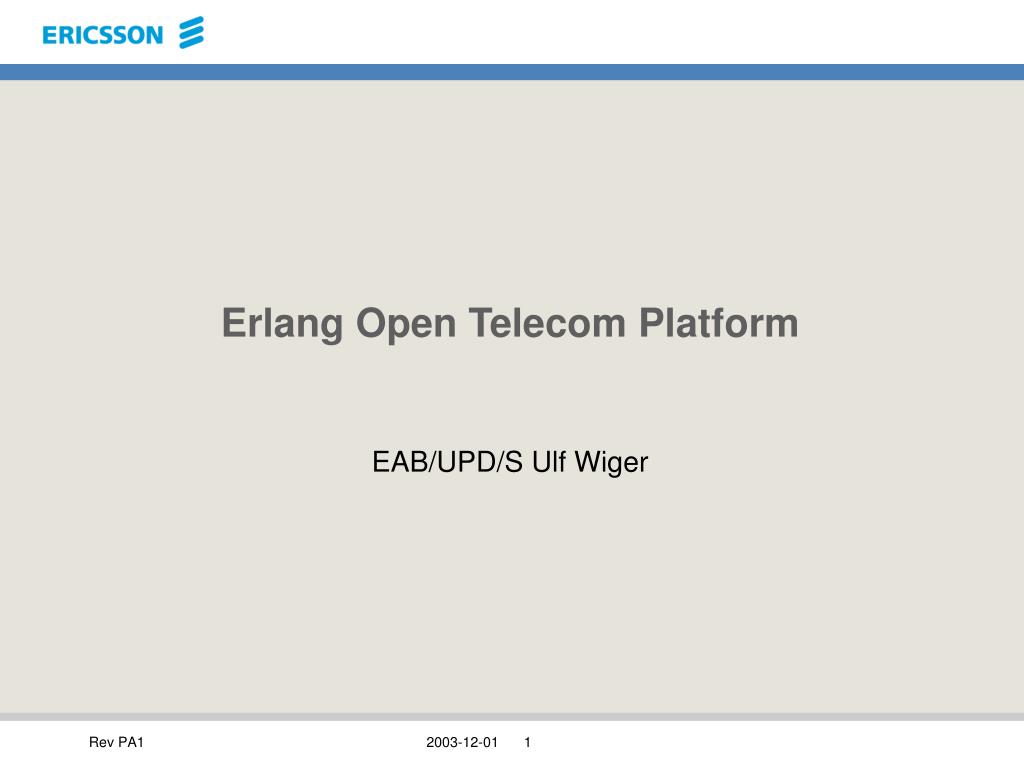 ERICSSON

Erlang Open Telecom Platform

EAB/UPD/S Ulf Wiger

Rev PA1 2003-12-01 1